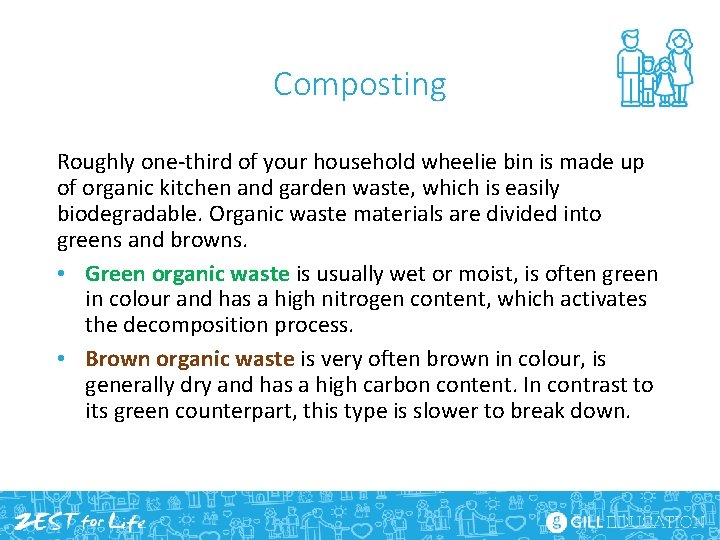 Composting

Roughly one-third of your household wheelie bin is made up of organic kitchen and garden waste, which is easily biodegradable. Organic waste materials are divided into greens and browns.

• Green organic waste is usually wet or moist, is often green in colour and has a high nitrogen content, which activates the decomposition process.

• Brown organic waste is very often brown in colour, is generally dry and has a high carbon content. In contrast to its green counterpart, this type is slower to break down.

ZEST for Life

g GILL EDUCATION